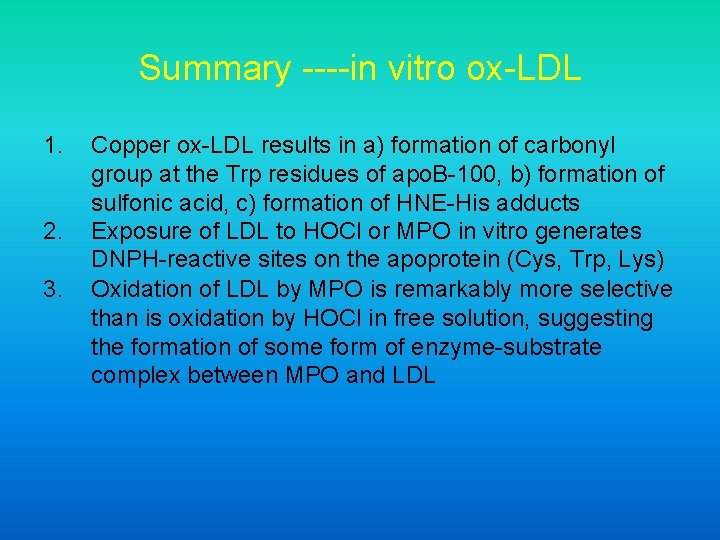 Summary ----in vitro ox-LDL

1. Copper ox-LDL results in a) formation of carbonyl group at the Trp residues of apoB-100, b) formation of sulfonic acid, c) formation of HNE-His adducts
2. Exposure of LDL to HOCl or MPO in vitro generates DNPH-reactive sites on the apoprotein (Cys, Trp, Lys)
3. Oxidation of LDL by MPO is remarkably more selective than is oxidation by HOCl in free solution, suggesting the formation of some form of enzyme-substrate complex between MPO and LDL